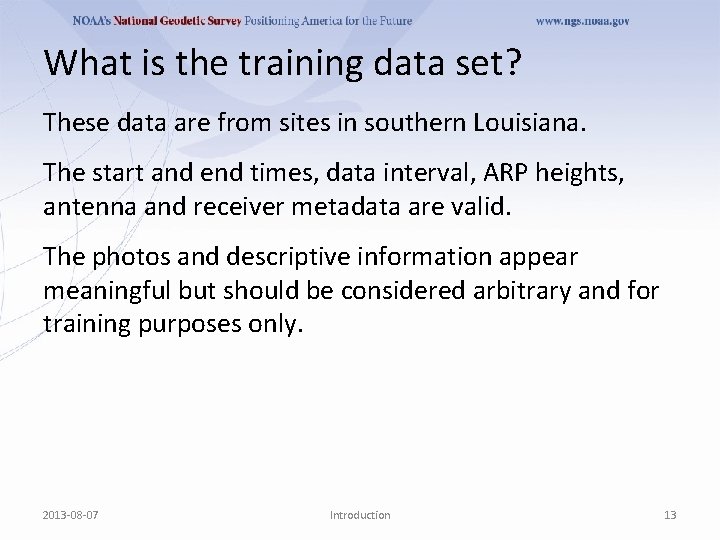 NOAA's National Geodetic Survey Positioning America for the Future www.ngs.noaa.gov

What is the training data set?

These data are from sites in southern Louisiana.

The start and end times, data interval, ARP heights, antenna and receiver metadata are valid.

The photos and descriptive information appear meaningful but should be considered arbitrary and for training purposes only.

2013-08-07 Introduction 13